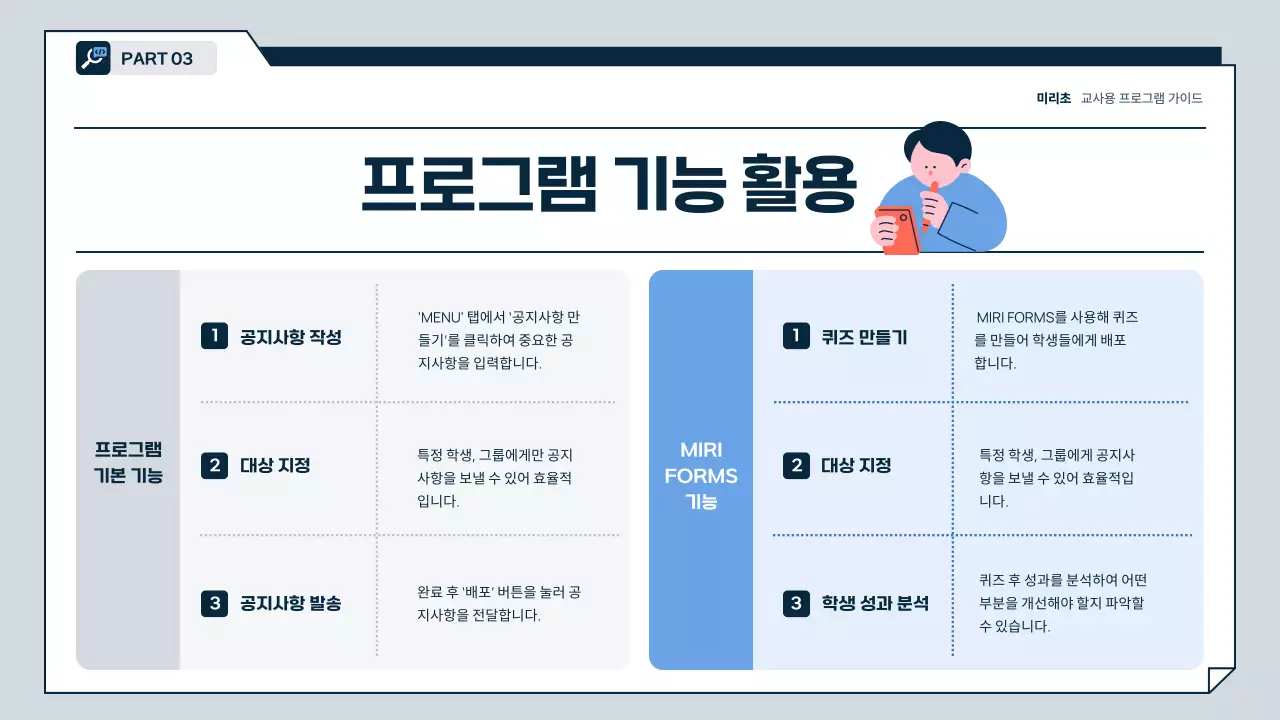 PART 03

미리초 교사용 프로그램 가이드

프로그램 기능 활용

프로그램 기본 기능

1 공지사항 작성

'MENU' 탭에서 '공지사항 만들기'를 클릭하여 중요한 공지사항을 입력합니다.

2 대상 지정

특정 학생, 그룹에게만 공지사항을 보낼 수 있어 효율적입니다.

3 공지사항 발송

완료 후 '배포' 버튼을 눌러 공지사항을 전달합니다.

MIRI FORMS 기능

1 퀴즈 만들기

MIRI FORMS를 사용해 퀴즈를 만들어 학생들에게 배포합니다.

2 대상 지정

특정 학생, 그룹에게 공지사항을 보낼 수 있어 효율적입니다.

3 학생 성과 분석

퀴즈 후 성과를 분석하여 어떤 부분을 개선해야 할지 파악할 수 있습니다.